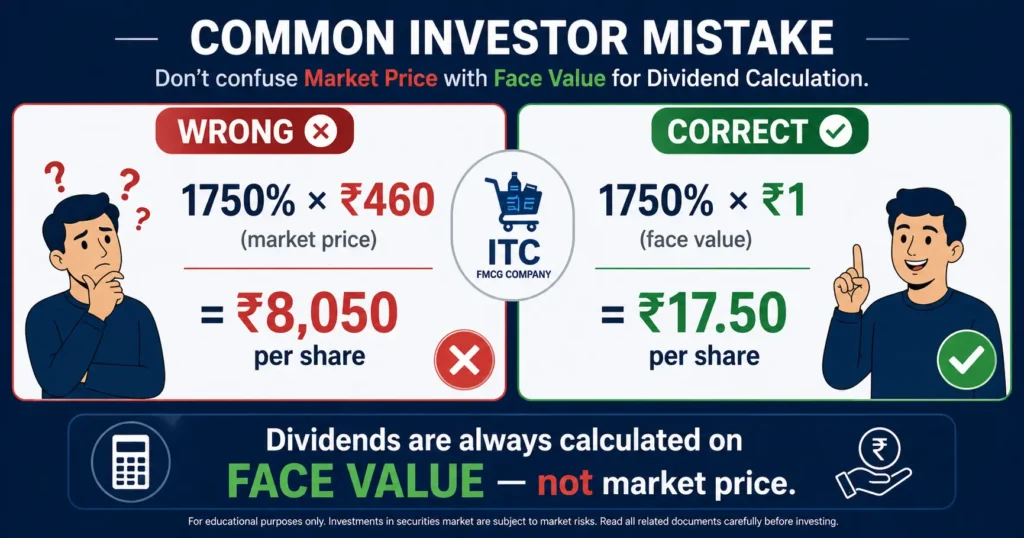 COMMON INVESTOR MISTAKE

Don't confuse Market Price with Face Value for Dividend Calculation.

WRONG

1750% × ₹460
(market price)

= ₹8,050
per share

ITC
FMCG COMPANY

CORRECT

1750% × ₹1
(face value)

= ₹17.50
per share

Dividends are always calculated on FACE VALUE — not market price.

For educational purposes only. Investments in securities market are subject to market risks. Read all related documents carefully before investing.